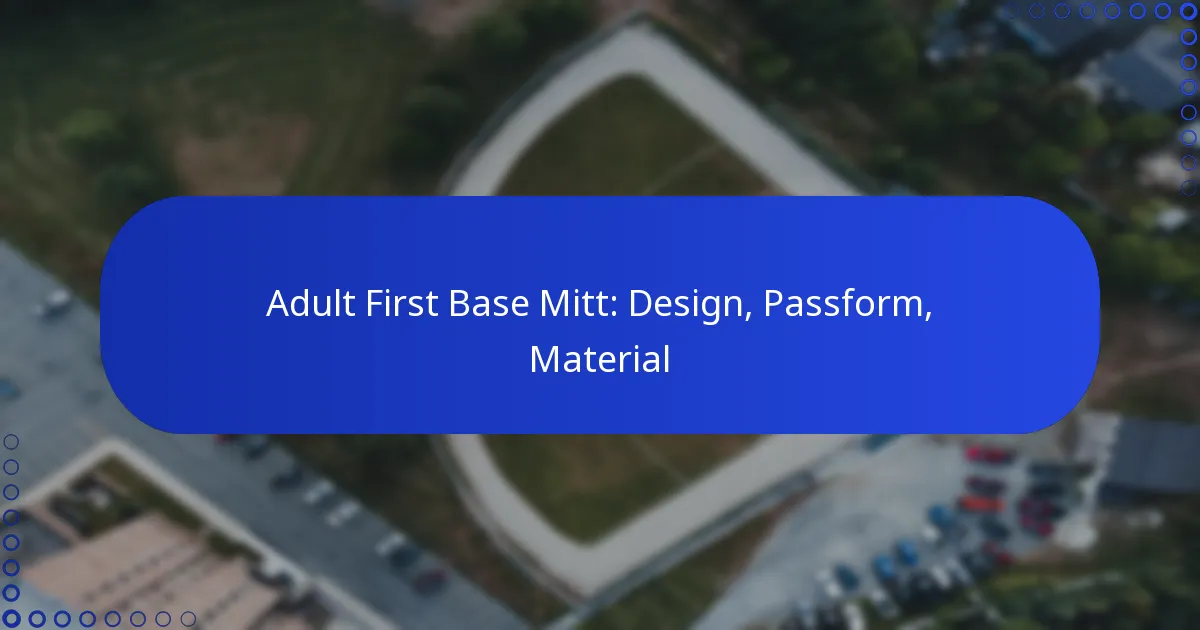 Adult First Base Mitt: Design, Passform, Material